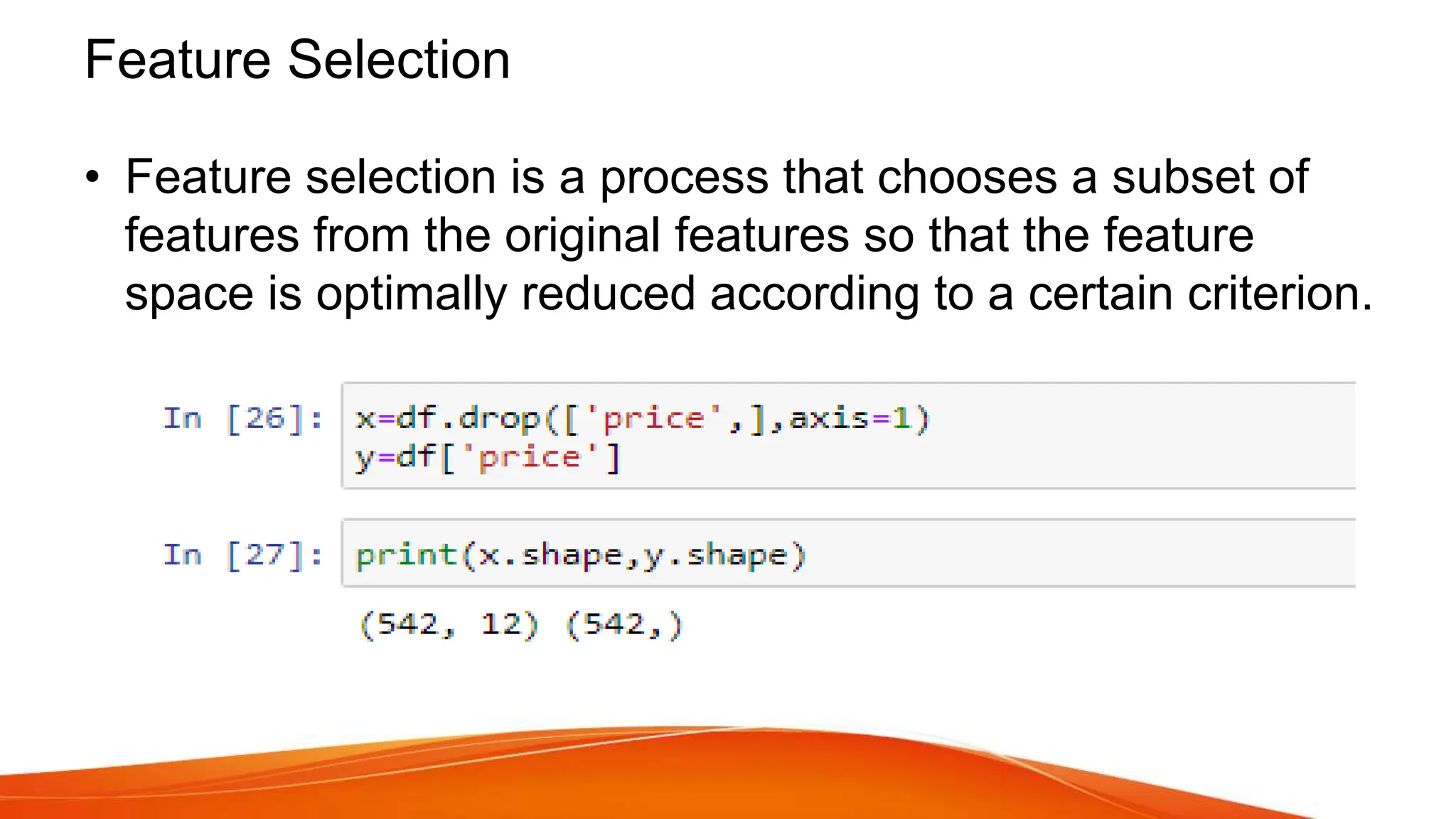 Feature Selection

• Feature selection is a process that chooses a subset of features from the original features so that the feature space is optimally reduced according to a certain criterion.

In [26]: x=df.drop(['price',],axis=1)
y=df['price']

In [27]: print(x.shape,y.shape)

(542, 12) (542,)